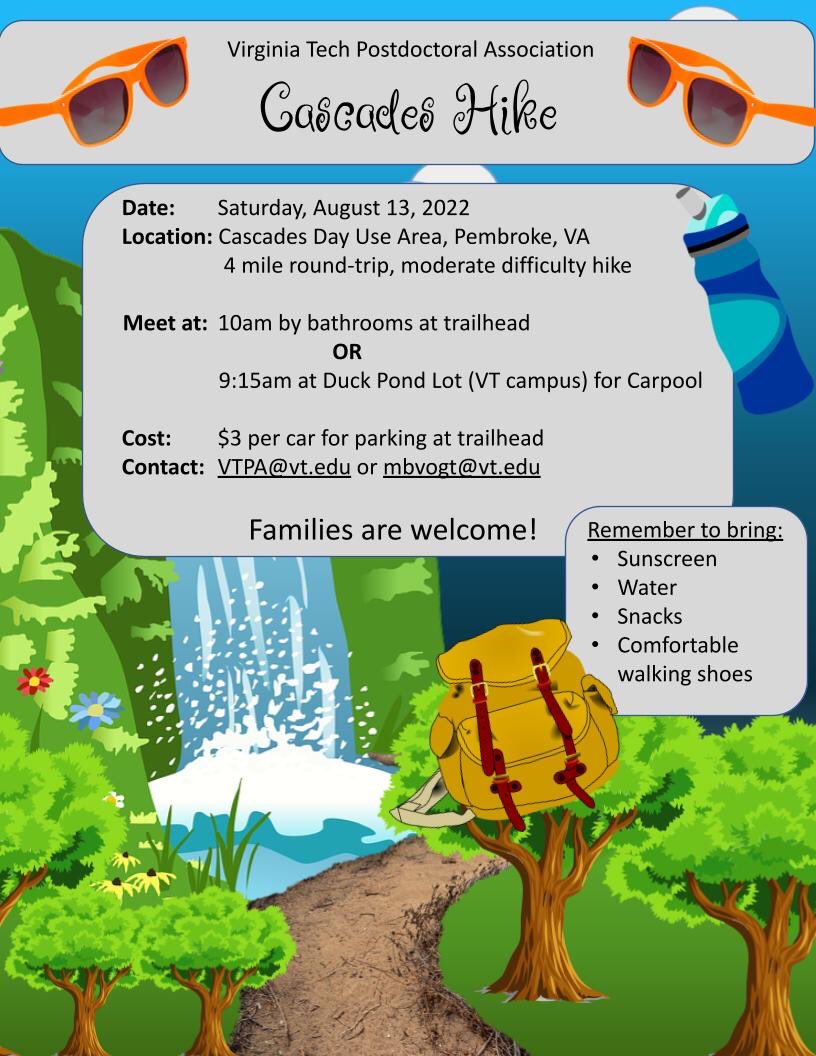 Virginia Tech Postdoctoral Association

Cascades Hike

Date: Saturday, August 13, 2022
Location: Cascades Day Use Area, Pembroke, VA
4 mile round-trip, moderate difficulty hike

Meet at: 10am by bathrooms at trailhead
OR
9:15am at Duck Pond Lot (VT campus) for Carpool

Cost: $3 per car for parking at trailhead
Contact: VTPA@vt.edu or mbvogt@vt.edu

Families are welcome!

Remember to bring:
• Sunscreen
• Water
• Snacks
• Comfortable walking shoes